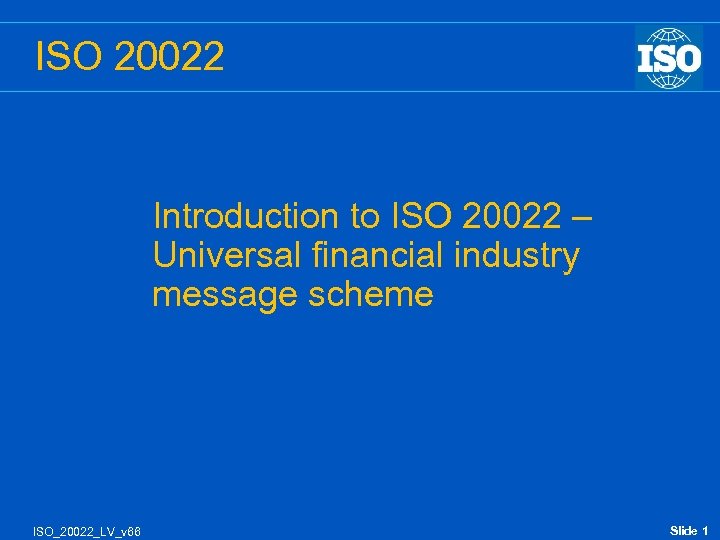 ISO 20022

ISO

Introduction to ISO 20022 – Universal financial industry message scheme

ISO_20022_LV_v66

Slide 1